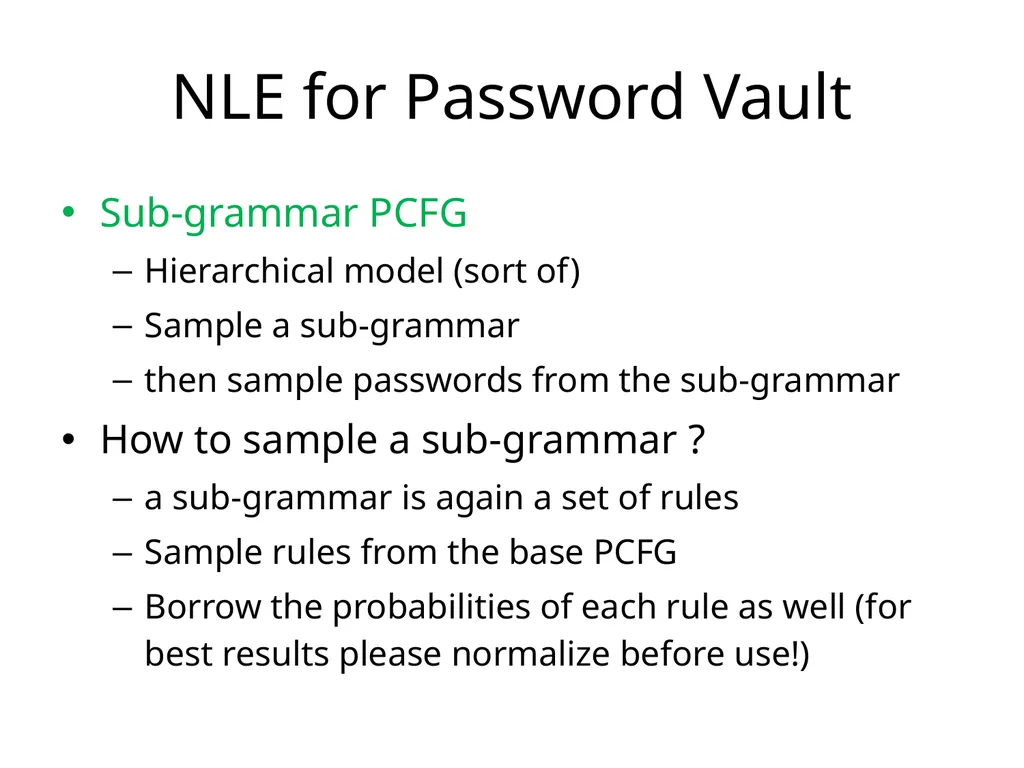 NLE for Password Vault

• Sub-grammar PCFG
– Hierarchical model (sort of)
– Sample a sub-grammar
– then sample passwords from the sub-grammar

• How to sample a sub-grammar ?
– a sub-grammar is again a set of rules
– Sample rules from the base PCFG
– Borrow the probabilities of each rule as well (for best results please normalize before use!)